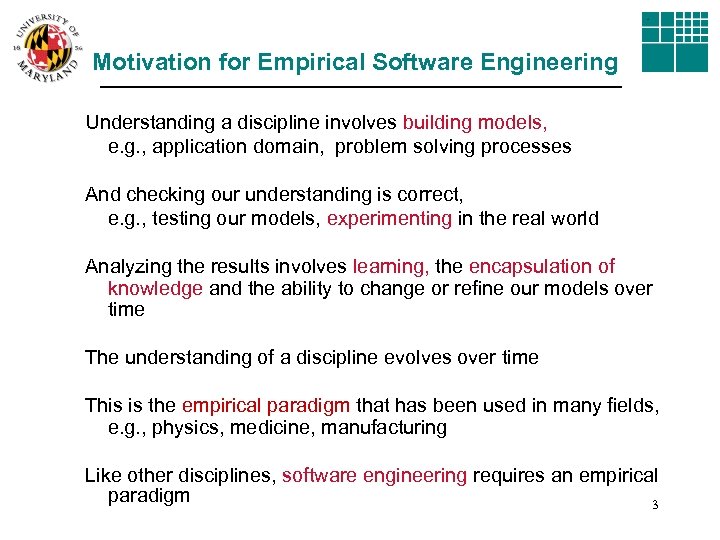 UNIVERSITY OF MARYLAND 18 56

Motivation for Empirical Software Engineering

Understanding a discipline involves building models, e.g., application domain, problem solving processes

And checking our understanding is correct, e.g., testing our models, experimenting in the real world

Analyzing the results involves learning, the encapsulation of knowledge and the ability to change or refine our models over time

The understanding of a discipline evolves over time

This is the empirical paradigm that has been used in many fields, e.g., physics, medicine, manufacturing

Like other disciplines, software engineering requires an empirical paradigm

3